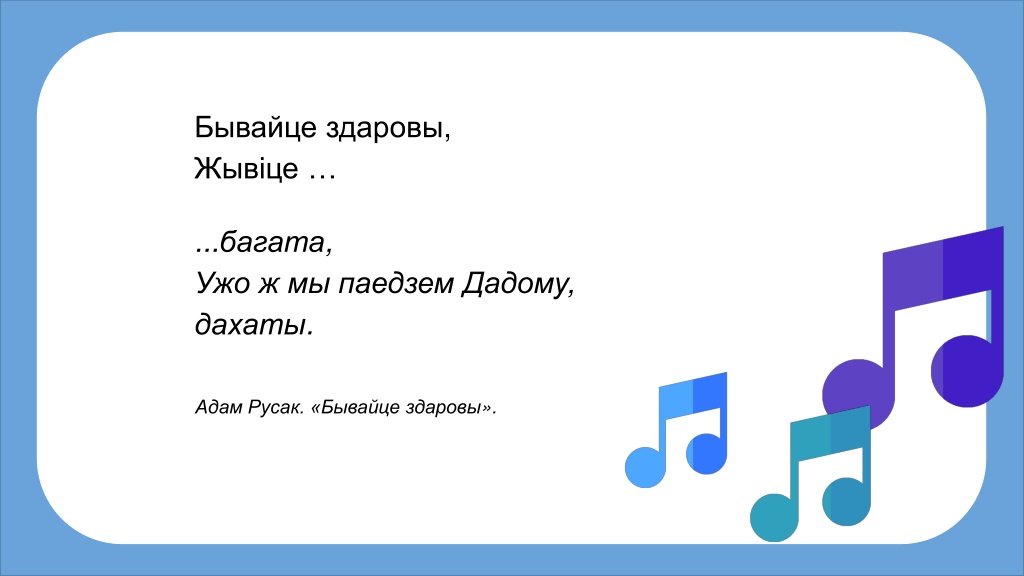 Бывайце здаровы,
Жывіце …

...багата,
Ужо ж мы паедзем Дадому,
дахаты.

Адам Русак. «Бывайце здаровы».